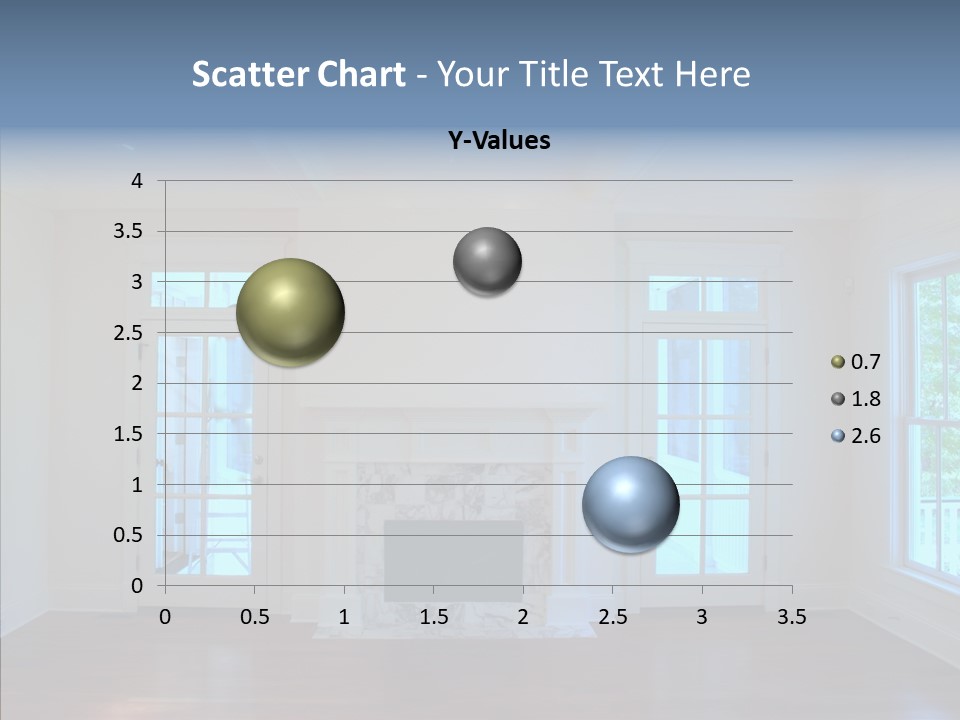 Scatter Chart - Your Title Text Here

Y-Values

4
3.5
3
2.5
2
1.5
1
0.5
0

0 0.5 1 1.5 2 2.5 3 3.5

0.7
1.8
2.6